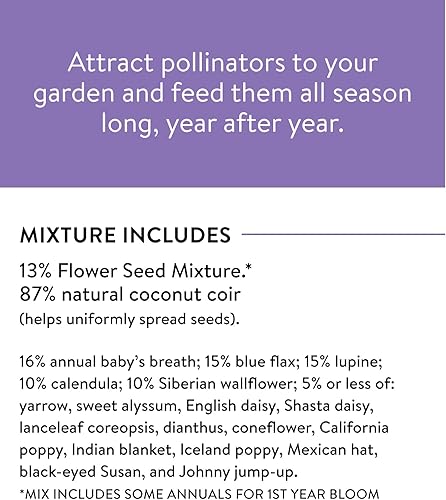 Attract pollinators to your garden and feed them all season long, year after year.

MIXTURE INCLUDES

13% Flower Seed Mixture.*
87% natural coconut coir
(helps uniformly spread seeds).

16% annual baby's breath; 15% blue flax; 15% lupine; 10% calendula; 10% Siberian wallflower; 5% or less of: yarrow, sweet alyssum, English daisy, Shasta daisy, lanceleaf coreopsis, dianthus, coneflower, California poppy, Indian blanket, Iceland poppy, Mexican hat, black-eyed Susan, and Johnny jump-up.
*MIX INCLUDES SOME ANNUALS FOR 1ST YEAR BLOOM